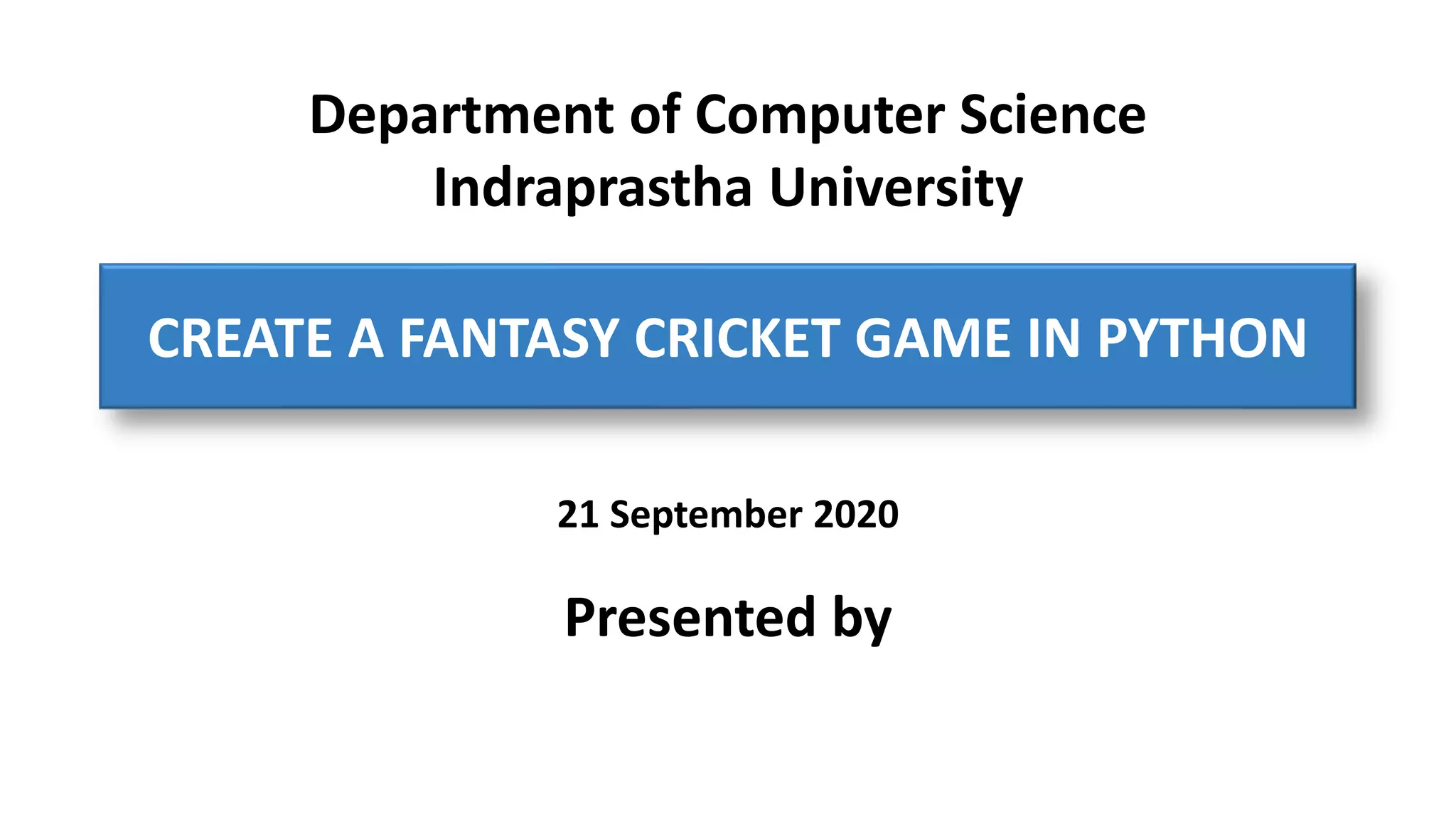 Department of Computer Science
Indraprastha University

CREATE A FANTASY CRICKET GAME IN PYTHON

21 September 2020

Presented by